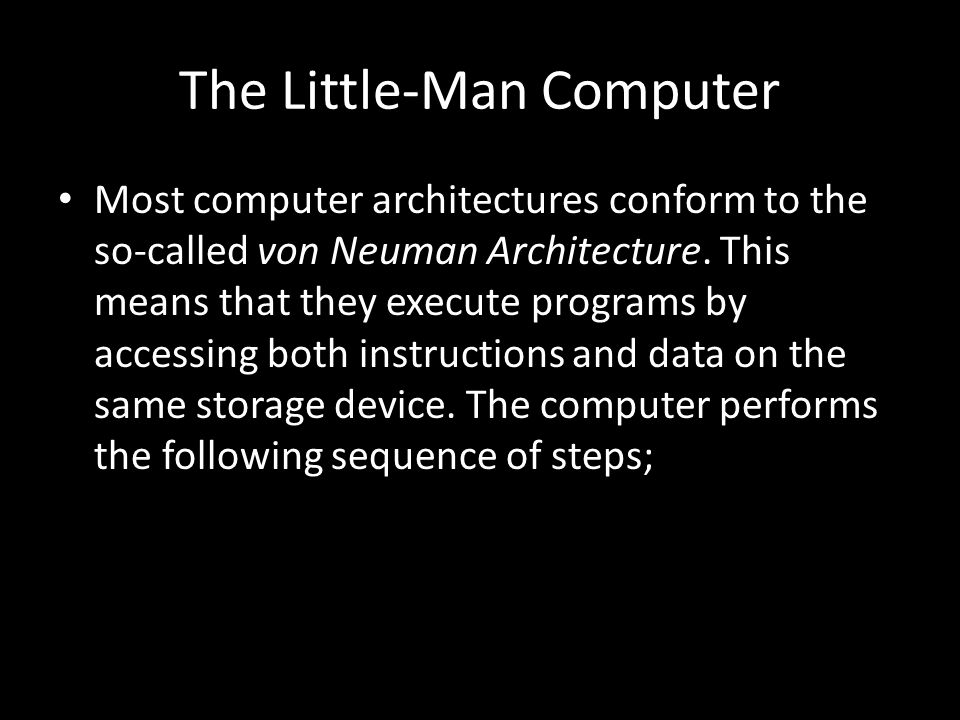 The Little-Man Computer

• Most computer architectures conform to the so-called von Neuman Architecture. This means that they execute programs by accessing both instructions and data on the same storage device. The computer performs the following sequence of steps;